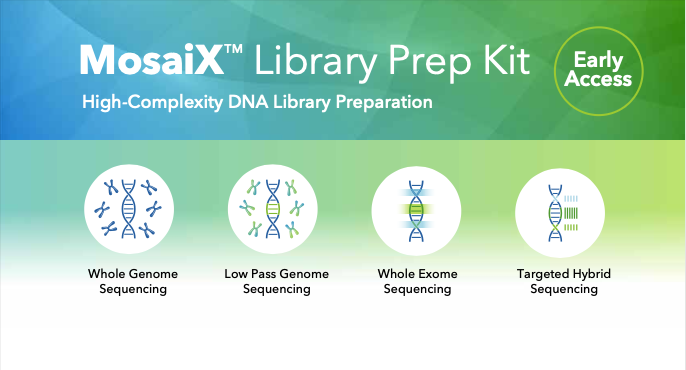 MosaiX™ Library Prep Kit

Early Access

High-Complexity DNA Library Preparation

Whole Genome Sequencing

Low Pass Genome Sequencing

Whole Exome Sequencing

Targeted Hybrid Sequencing